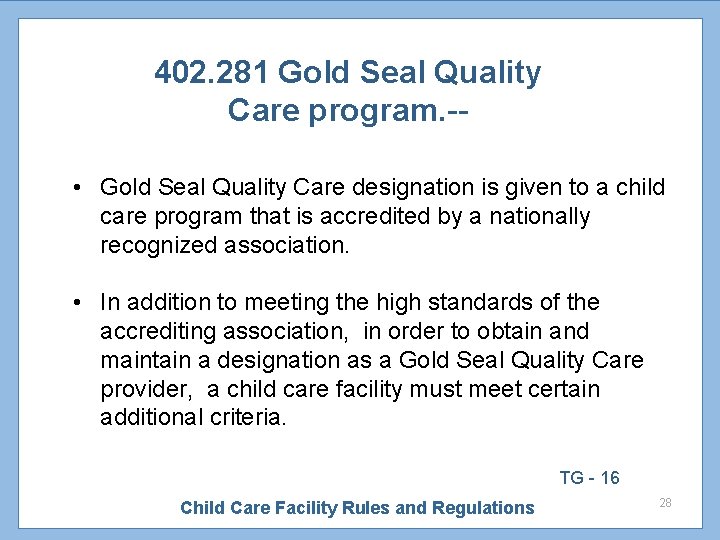 402.281 Gold Seal Quality Care program.--

• Gold Seal Quality Care designation is given to a child care program that is accredited by a nationally recognized association.

• In addition to meeting the high standards of the accrediting association, in order to obtain and maintain a designation as a Gold Seal Quality Care provider, a child care facility must meet certain additional criteria.

TG - 16

Child Care Facility Rules and Regulations

28